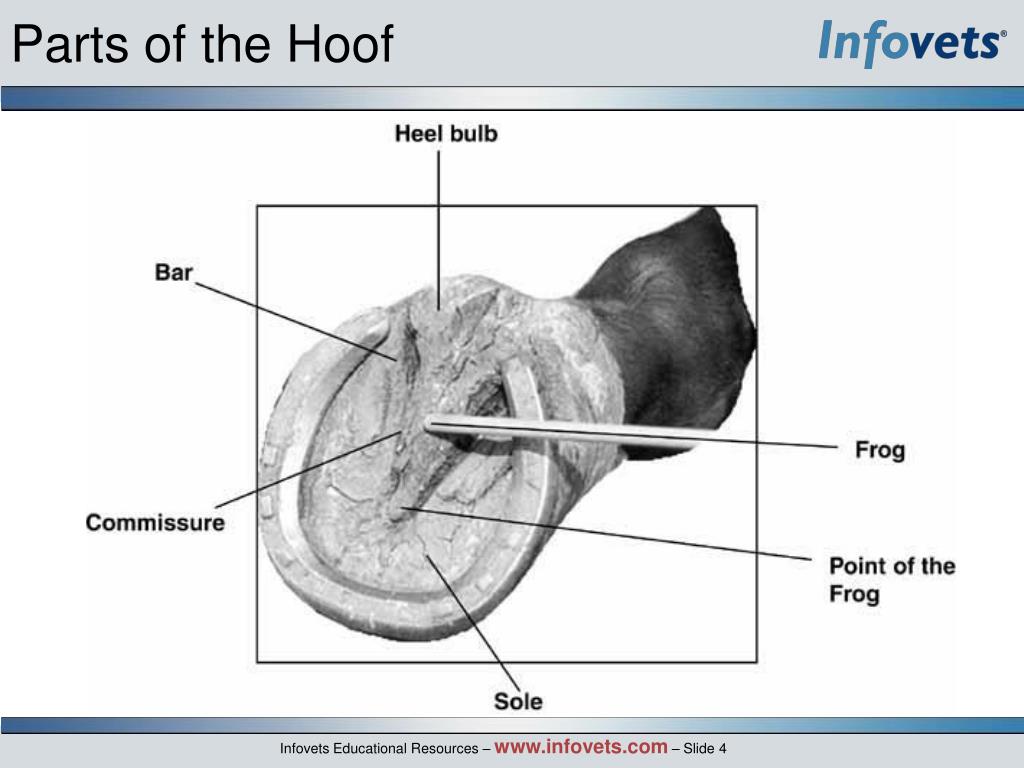 Parts of the Hoof

Infovets®

Heel bulb

Bar

Frog

Commissure

Point of the Frog

Sole

Infovets Educational Resources – www.infovets.com – Slide 4